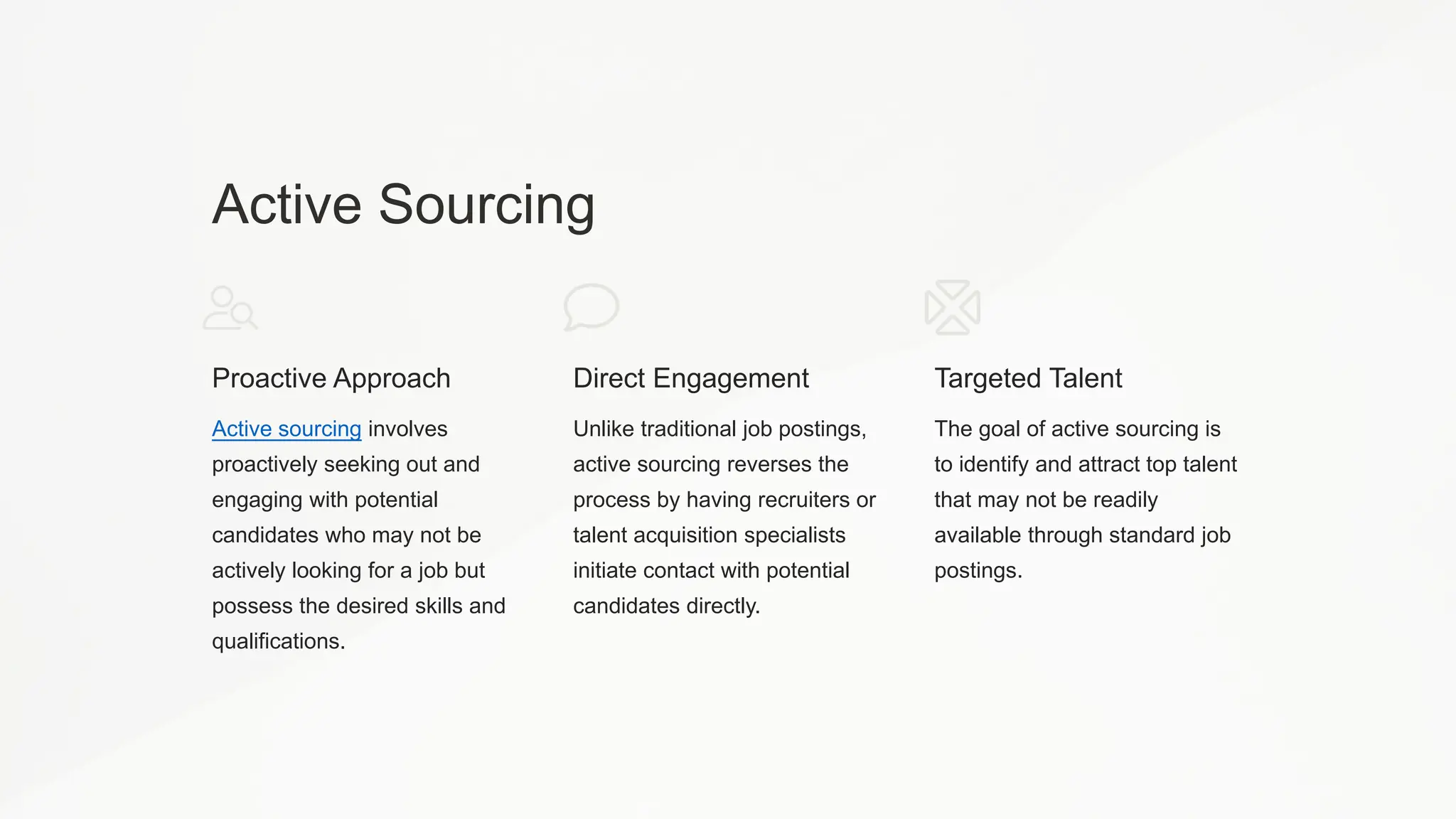 Active Sourcing

Proactive Approach

Active sourcing involves proactively seeking out and engaging with potential candidates who may not be actively looking for a job but possess the desired skills and qualifications.

Direct Engagement

Unlike traditional job postings, active sourcing reverses the process by having recruiters or talent acquisition specialists initiate contact with potential candidates directly.

Targeted Talent

The goal of active sourcing is to identify and attract top talent that may not be readily available through standard job postings.